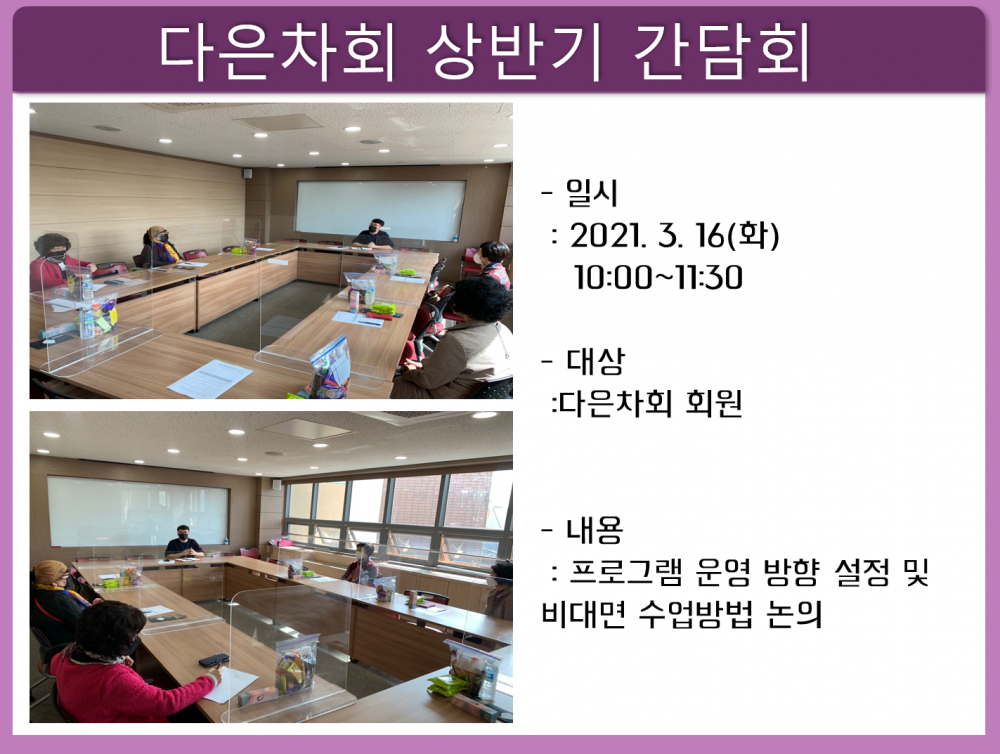 다은차회 상반기 간담회

- 일시
: 2021. 3. 16(화)
10:00~11:30

- 대상
:다은차회 회원

- 내용
: 프로그램 운영 방향 설정 및 비대면 수업방법 논의